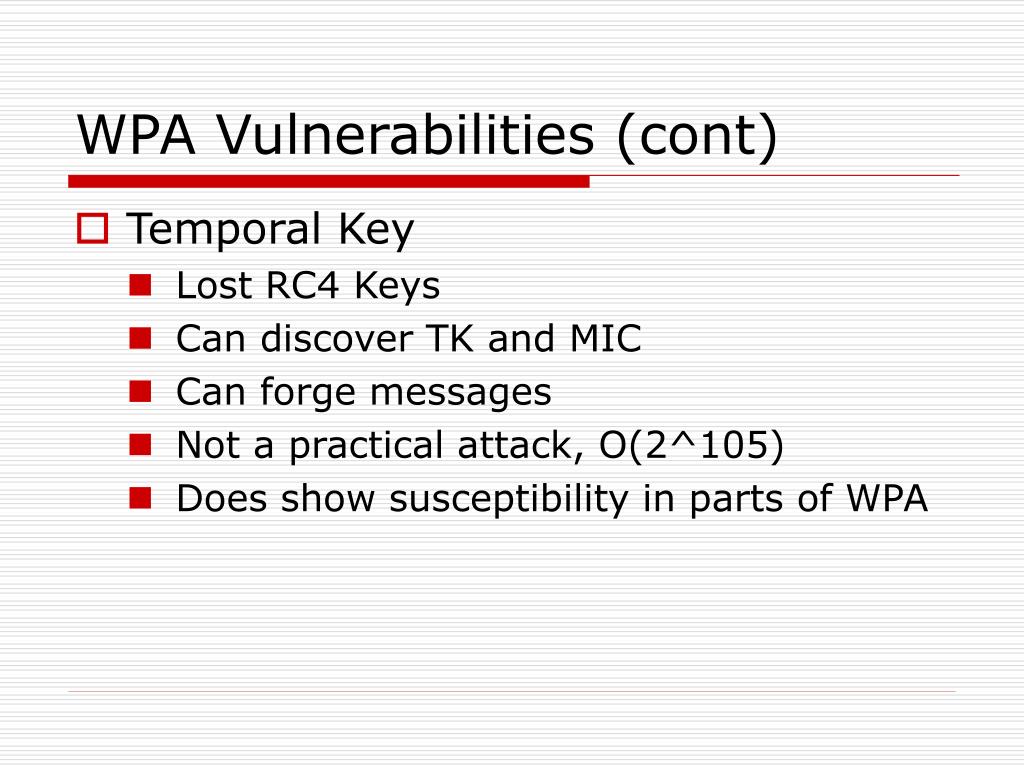 WPA Vulnerabilities (cont)

Temporal Key

Lost RC4 Keys

Can discover TK and MIC

Can forge messages

Not a practical attack, O(2^105)

Does show susceptibility in parts of WPA